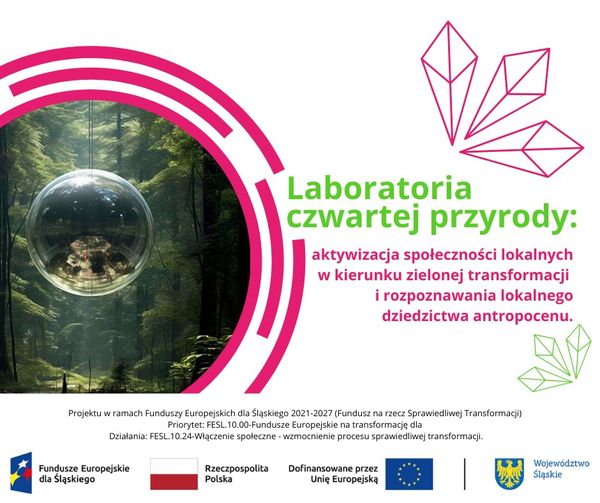 Laboratoria czwartej przyrody:

aktywizacja społeczności lokalnych w kierunku zielonej transformacji i rozpoznawania lokalnego dziedzictwa antropocenu.

Projektu w ramach Funduszy Europejskich dla Śląskiego 2021-2027 (Fundusz na rzecz Sprawiedliwej Transformacji)
Priorytet: FESL.10.00-Fundusze Europejskie na transformację dla
Działania: FESL.10.24-Włączenie społeczne - wzmocnienie procesu sprawiedliwej transformacji.

Fundusze Europejskie dla Śląskiego

Rzeczpospolita Polska

Dofinansowane przez Unię Europejską

Województwo Śląskie